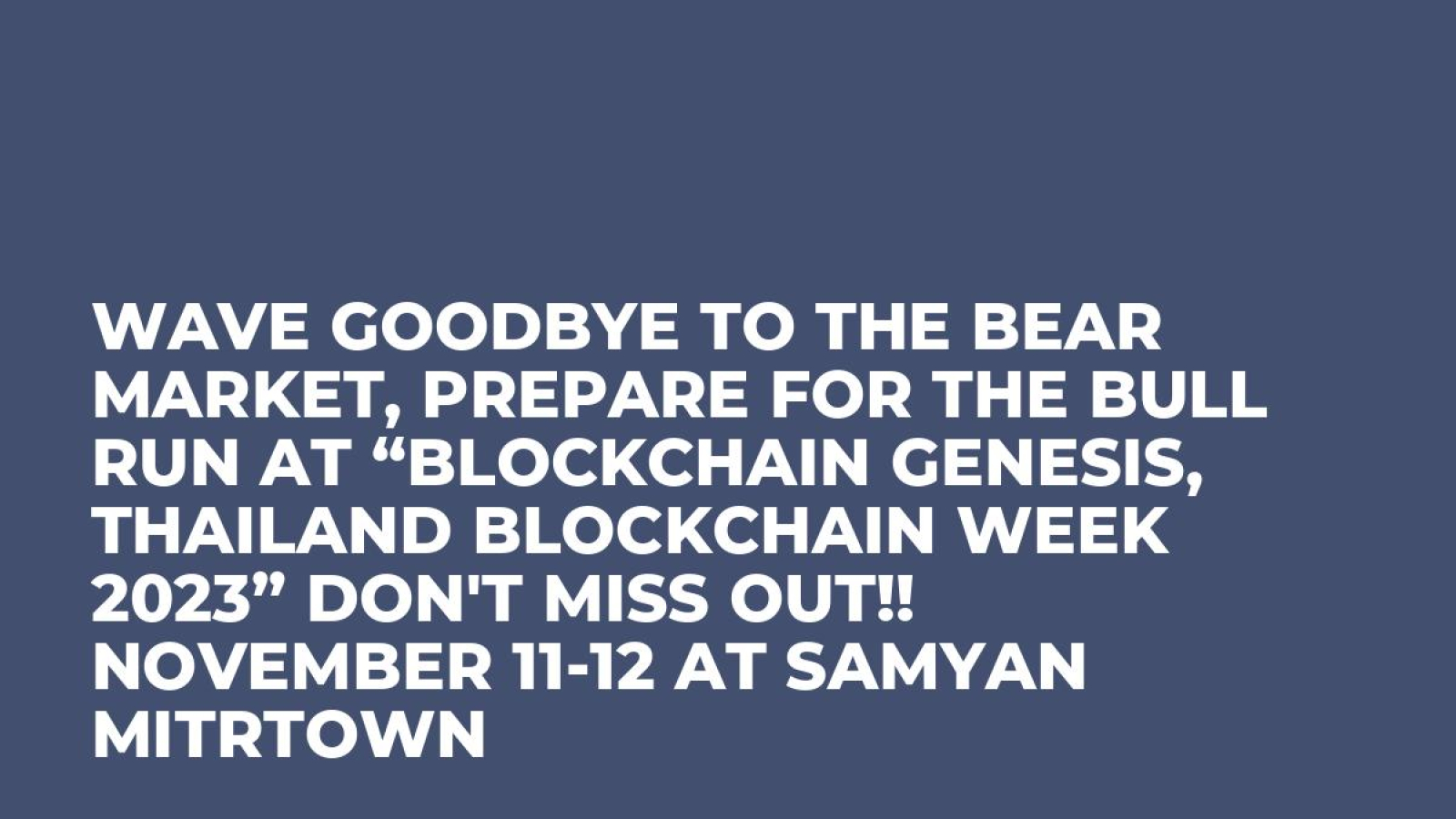 WAVE GOODBYE TO THE BEAR MARKET, PREPARE FOR THE BULL RUN AT “BLOCKCHAIN GENESIS, THAILAND BLOCKCHAIN WEEK 2023” DON'T MISS OUT!! NOVEMBER 11-12 AT SAMYAN MITRTOWN